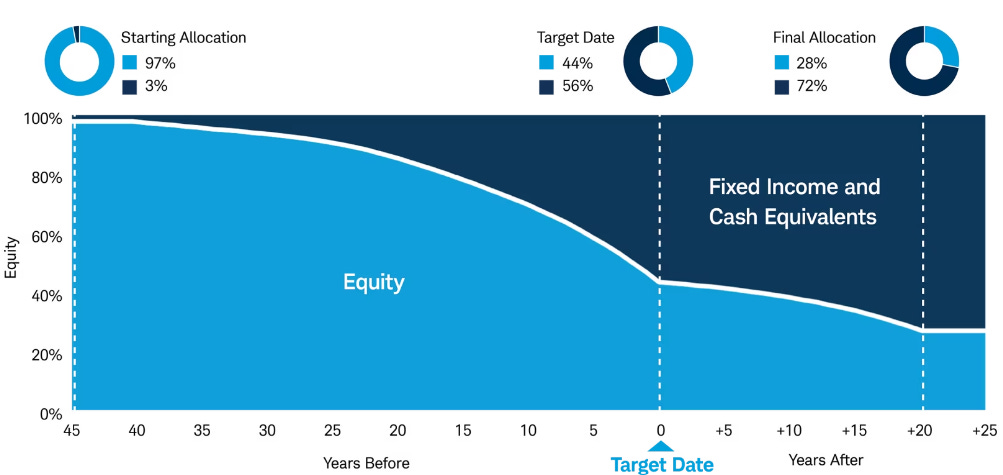 Starting Allocation
97%
3%

Target Date
44%
56%

Final Allocation
28%
72%

100%
80%
60%
40%
20%
0%

Equity

Equity

Fixed Income and Cash Equivalents

45 40 35 30 25 20 15 10 5 0 +5 +10 +15 +20 +25

Years Before

Target Date

Years After